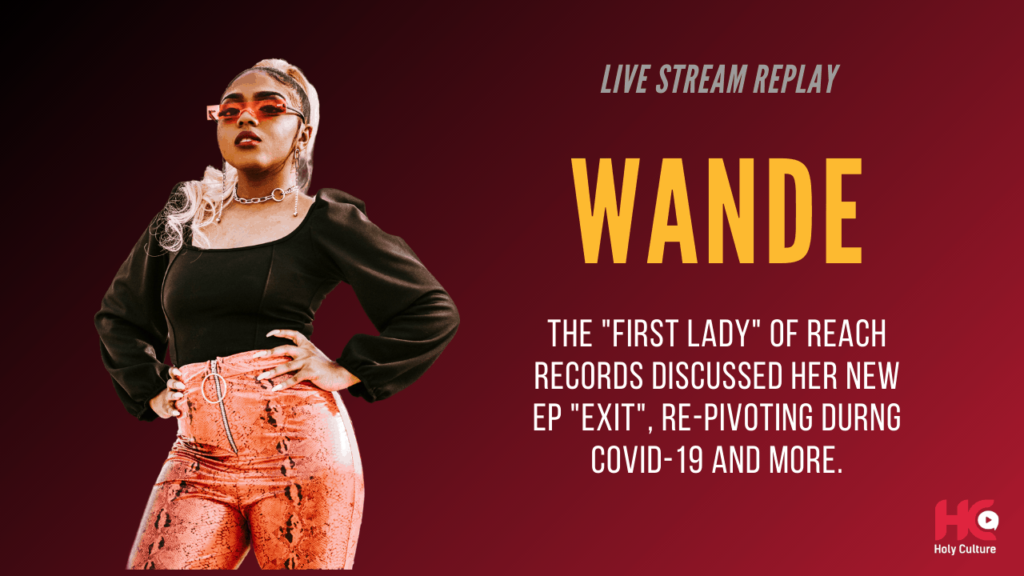 LIVE STREAM REPLAY

WANDE

THE "FIRST LADY" OF REACH RECORDS DISCUSSED HER NEW EP "EXIT", RE-PIVOTING DURNG COVID-19 AND MORE.

HC
Holy Culture